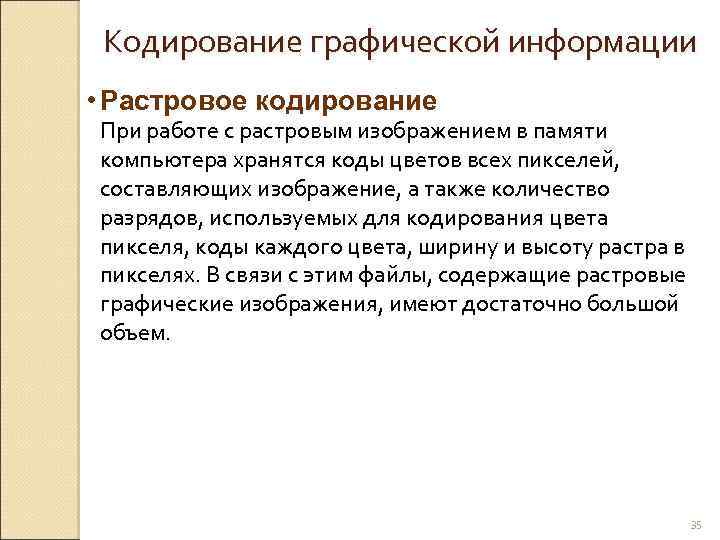 Кодирование графической информации

• Растровое кодирование
При работе с растровым изображением в памяти компьютера хранятся коды цветов всех пикселей, составляющих изображение, а также количество разрядов, используемых для кодирования цвета пикселя, коды каждого цвета, ширину и высоту растра в пикселях. В связи с этим файлы, содержащие растровые графические изображения, имеют достаточно большой объем.

35